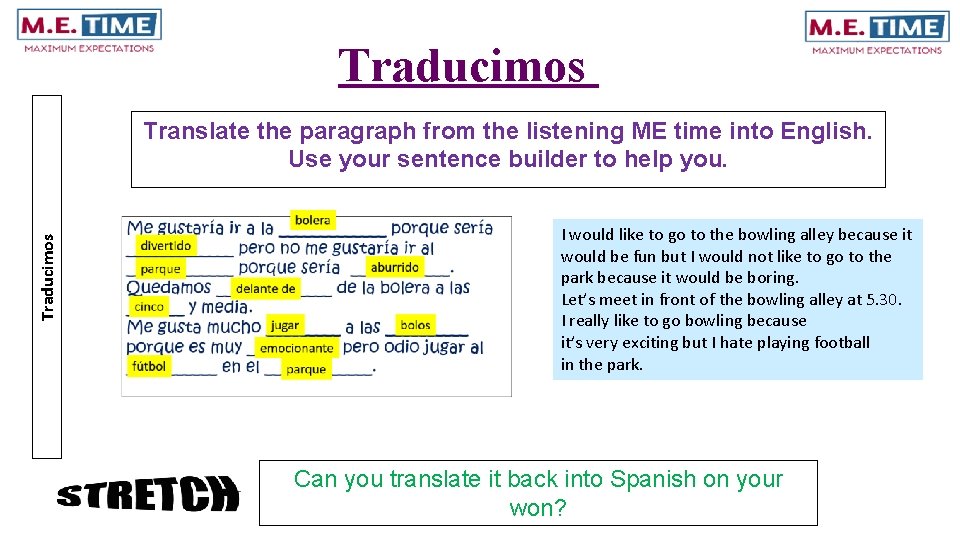 M.E. TIME
MAXIMUM EXPECTATIONS

M.E. TIME
MAXIMUM EXPECTATIONS

Traducimos

Traducimos

Translate the paragraph from the listening ME time into English. Use your sentence builder to help you.

Me gustaría ir a la bolera porque sería divertido pero no me gustaría ir al parque porque sería aburrido. Quedamos delante de de la bolera a las cinco y media. Me gusta mucho jugar a las bolos porque es muy emocionante pero odio jugar al fútbol en el parque.

I would like to go to the bowling alley because it would be fun but I would not like to go to the park because it would be boring.
Let's meet in front of the bowling alley at 5.30.
I really like to go bowling because it's very exciting but I hate playing football in the park.

STRETCH

Can you translate it back into Spanish on your won?